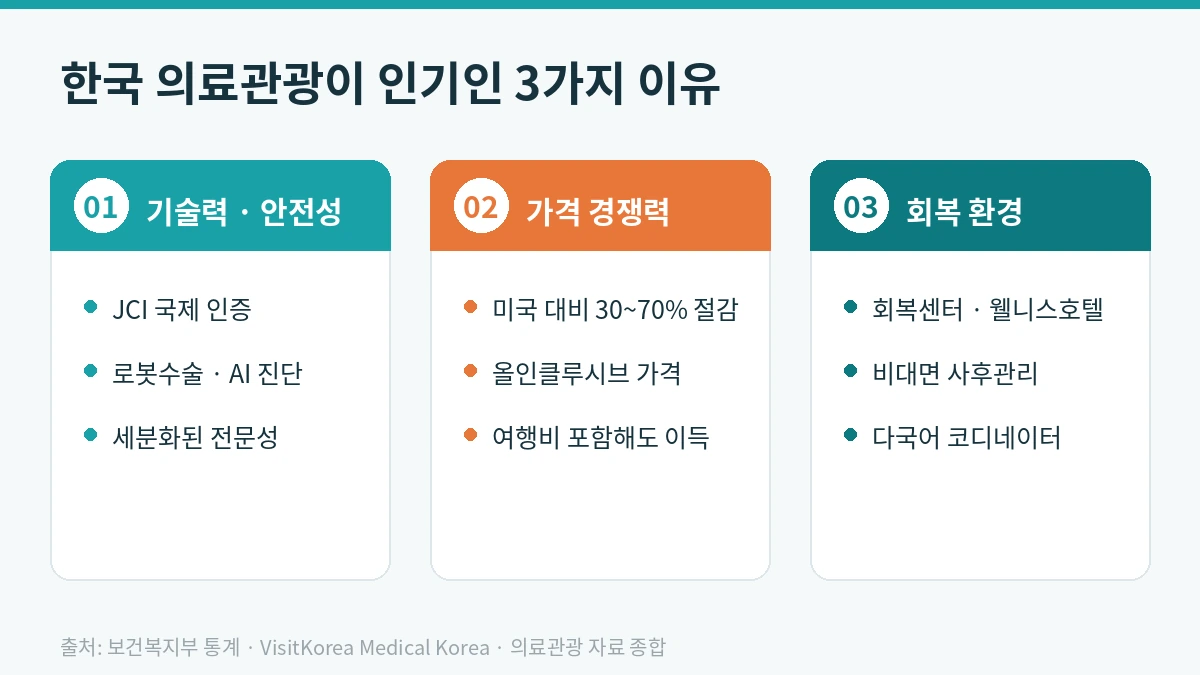 한국 의료관광이 인기인 3가지 이유

01 기술력 · 안전성

- JCI 국제 인증
- 로봇수술 · AI 진단
- 세분화된 전문성

02 가격 경쟁력

- 미국 대비 30~70% 절감
- 올인클루시브 가격
- 여행비 포함해도 이득

03 회복 환경

- 회복센터 · 웰니스호텔
- 비대면 사후관리
- 다국어 코디네이터

출처: 보건복지부 통계 · VisitKorea Medical Korea · 의료관광 자료 종합